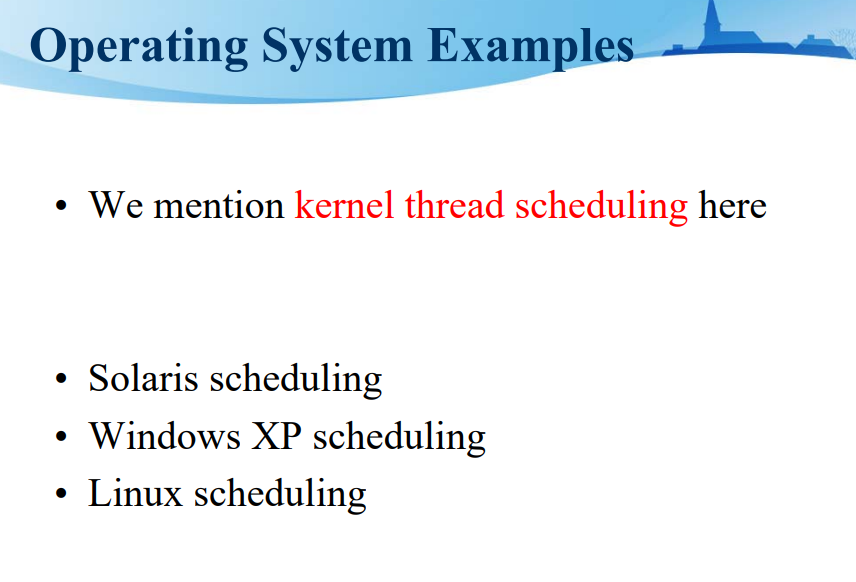 Operating System Examples

• We mention kernel thread scheduling here

• Solaris scheduling
• Windows XP scheduling
• Linux scheduling